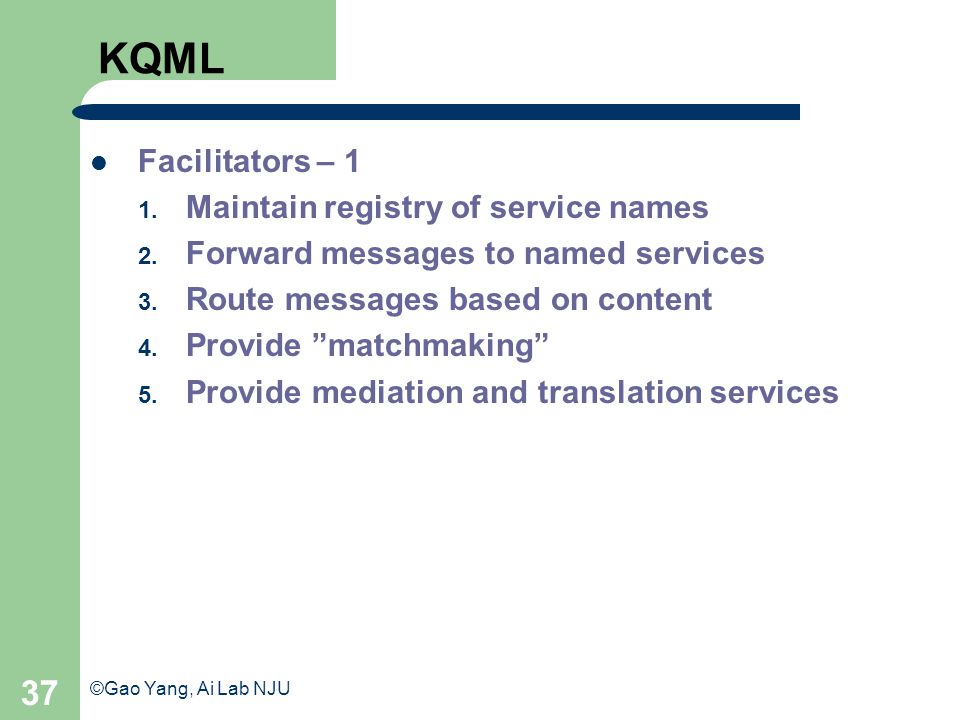 KQML

- Facilitators – 1
1. Maintain registry of service names
2. Forward messages to named services
3. Route messages based on content
4. Provide ”matchmaking”
5. Provide mediation and translation services

37 ©Gao Yang, Ai Lab NJU